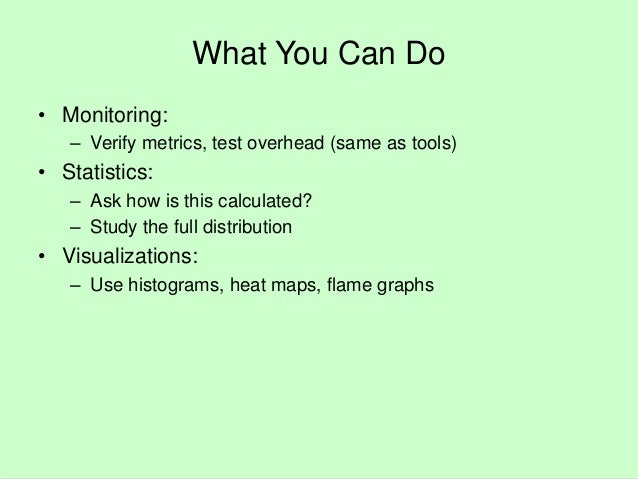 What You Can Do

• Monitoring:
– Verify metrics, test overhead (same as tools)
• Statistics:
– Ask how is this calculated?
– Study the full distribution
• Visualizations:
– Use histograms, heat maps, flame graphs